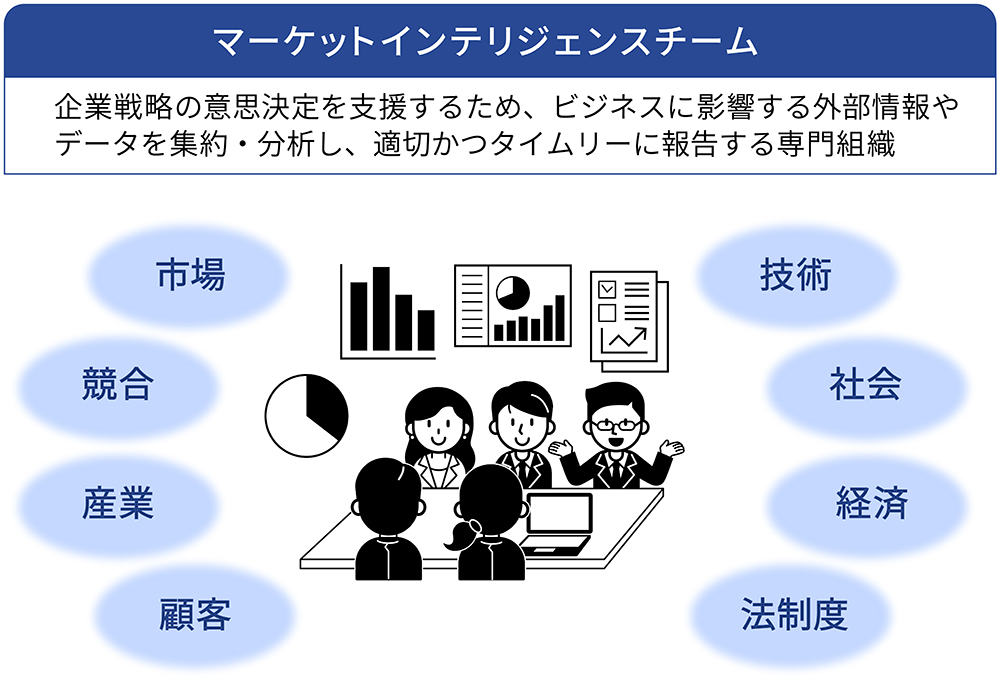 マーケットインテリジェンスチーム

企業戦略の意思決定を支援するため、ビジネスに影響する外部情報やデータを集約・分析し、適切かつタイムリーに報告する専門組織

市場

競合

産業

顧客

技術

社会

経済

法制度